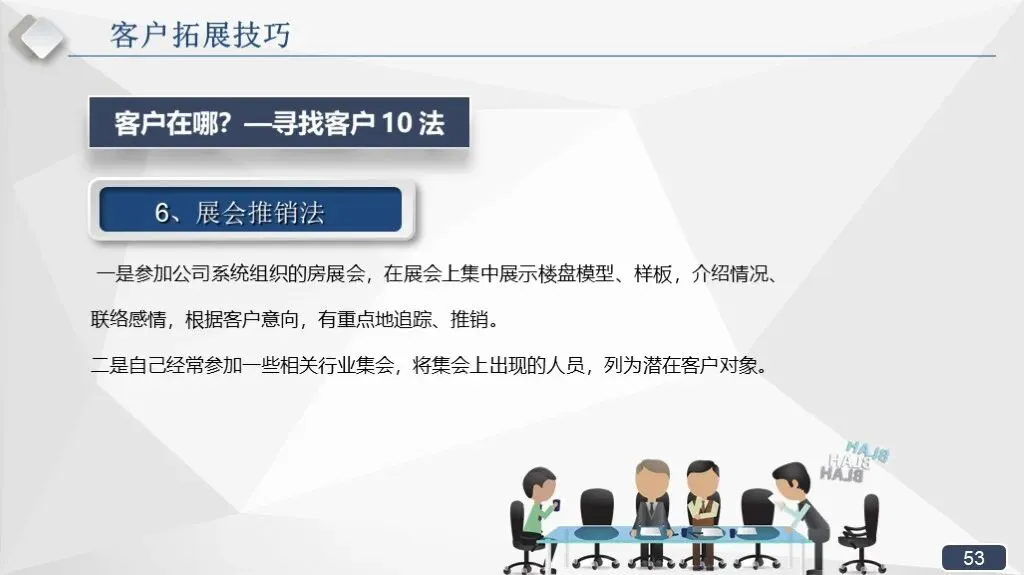 客户拓展技巧

客户在哪？—寻找客户 10 法

6、展会推销法

一是参加公司系统组织的房展会，在展会上集中展示楼盘模型、样板，介绍情况、联络感情，根据客户意向，有重点地追踪、推销。

二是自己经常参加一些相关行业集会，将集会上出现的人员，列为潜在客户对象。

BLAH
BLAH
BLAH

53